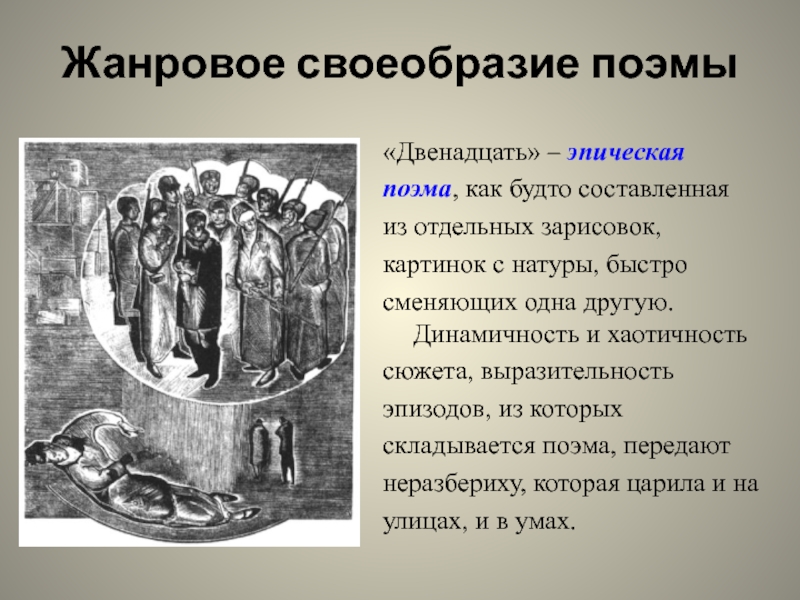 Жанровое своеобразие поэмы

«Двенадцать» – эпическая поэма, как будто составленная из отдельных зарисовок, картинок с натуры, быстро сменяющих одна другую.

Динамичность и хаотичность сюжета, выразительность эпизодов, из которых складывается поэма, передают неразбериху, которая царила и на улицах, и в умах.